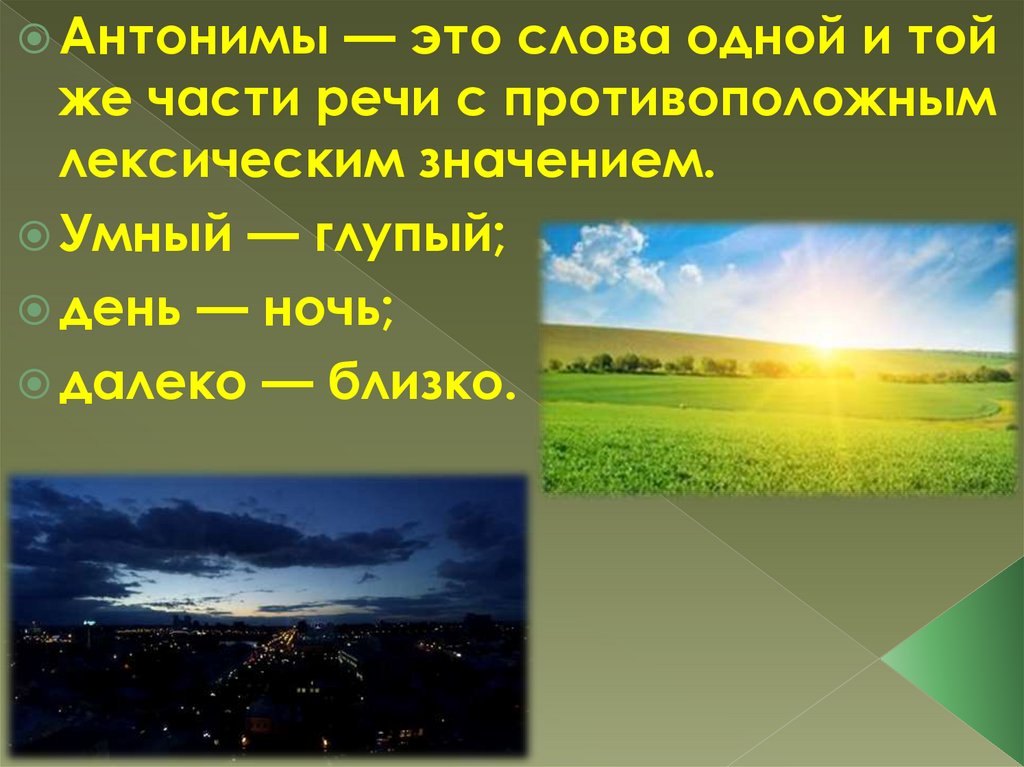 Антонимы — это слова одной и той же части речи с противоположным лексическим значением.

Умный — глупый;

день — ночь;

далеко — близко.